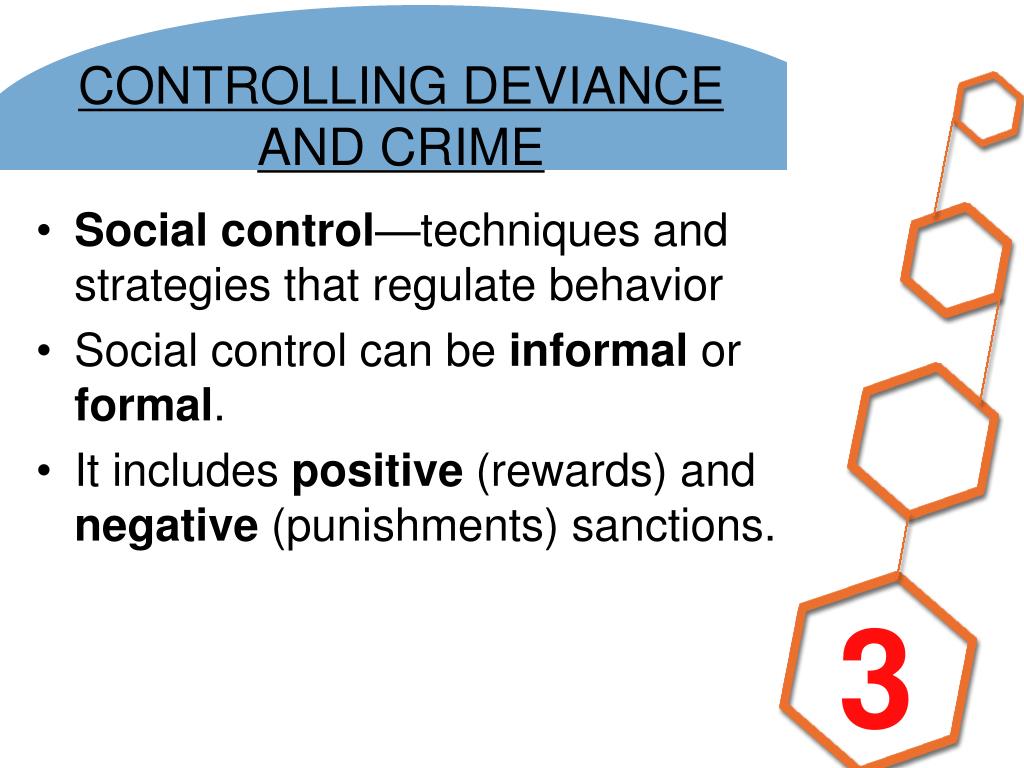 CONTROLLING DEVIANCE AND CRIME

• Social control—techniques and strategies that regulate behavior
• Social control can be informal or formal.
• It includes positive (rewards) and negative (punishments) sanctions.

3